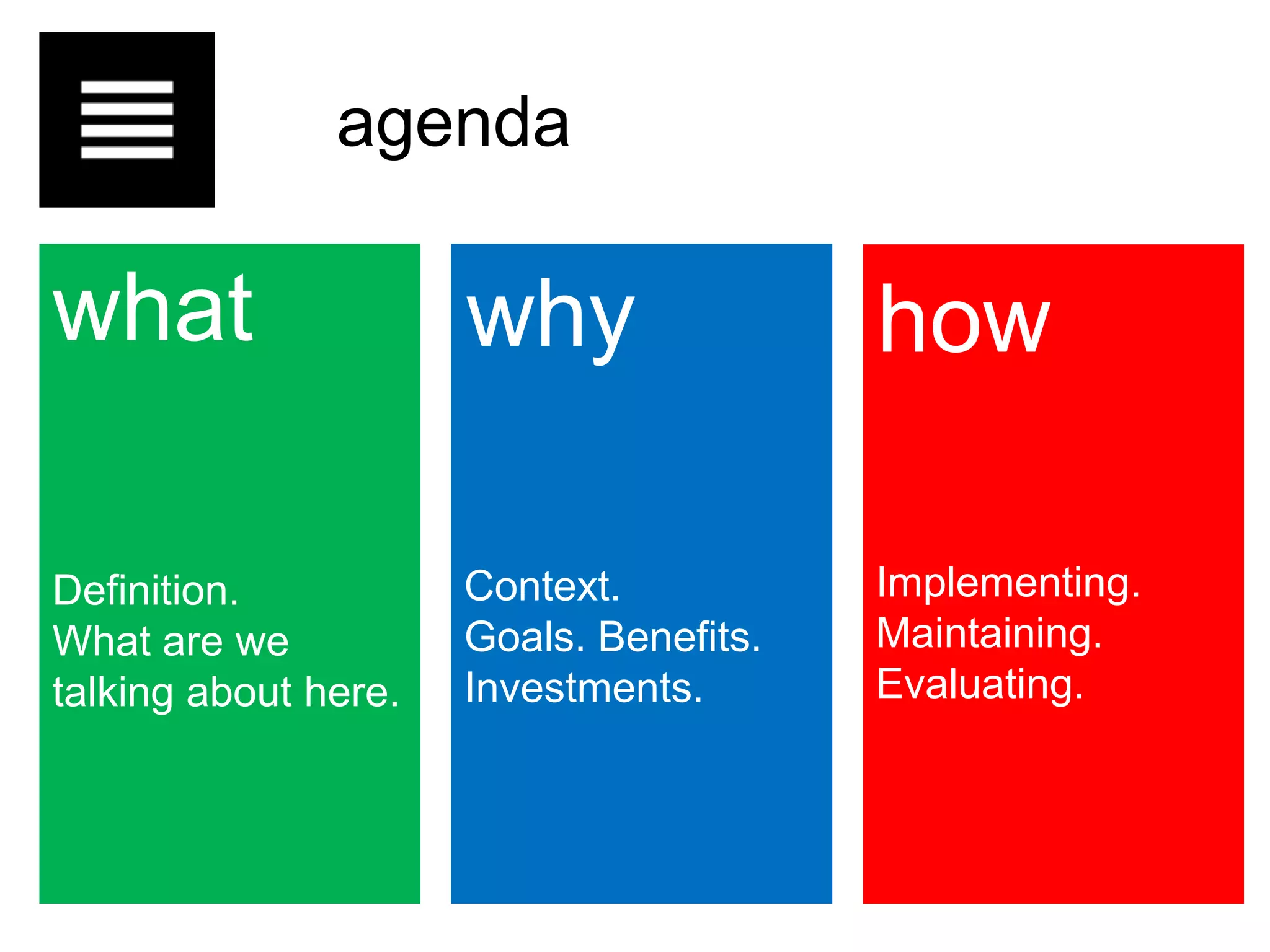 agenda

what

Definition.
What are we talking about here.

why

Context.
Goals. Benefits.
Investments.

how

Implementing.
Maintaining.
Evaluating.